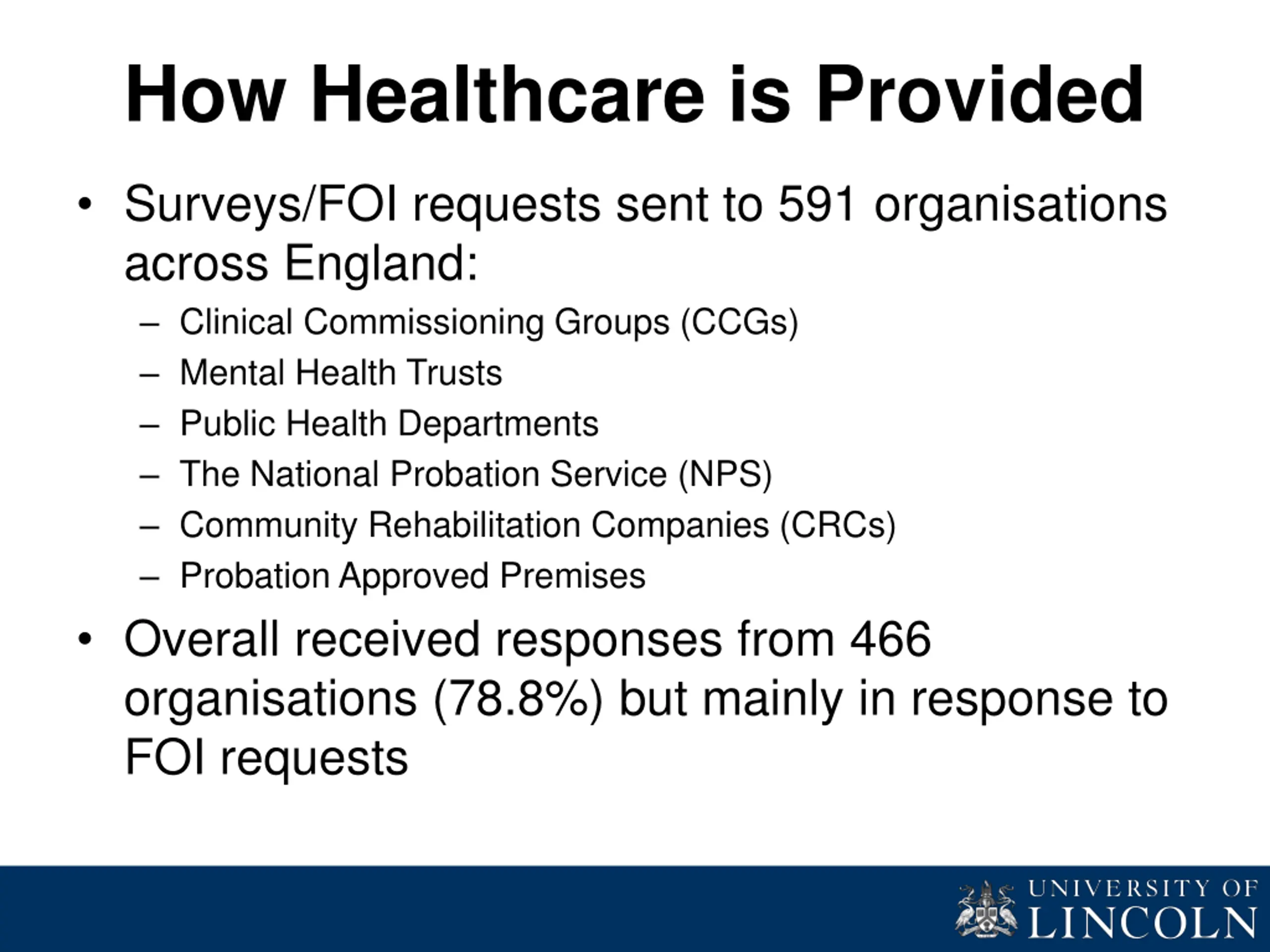 How Healthcare is Provided

• Surveys/FOI requests sent to 591 organisations across England:
– Clinical Commissioning Groups (CCGs)
– Mental Health Trusts
– Public Health Departments
– The National Probation Service (NPS)
– Community Rehabilitation Companies (CRCs)
– Probation Approved Premises

• Overall received responses from 466 organisations (78.8%) but mainly in response to FOI requests

UNIVERSITY OF LINCOLN